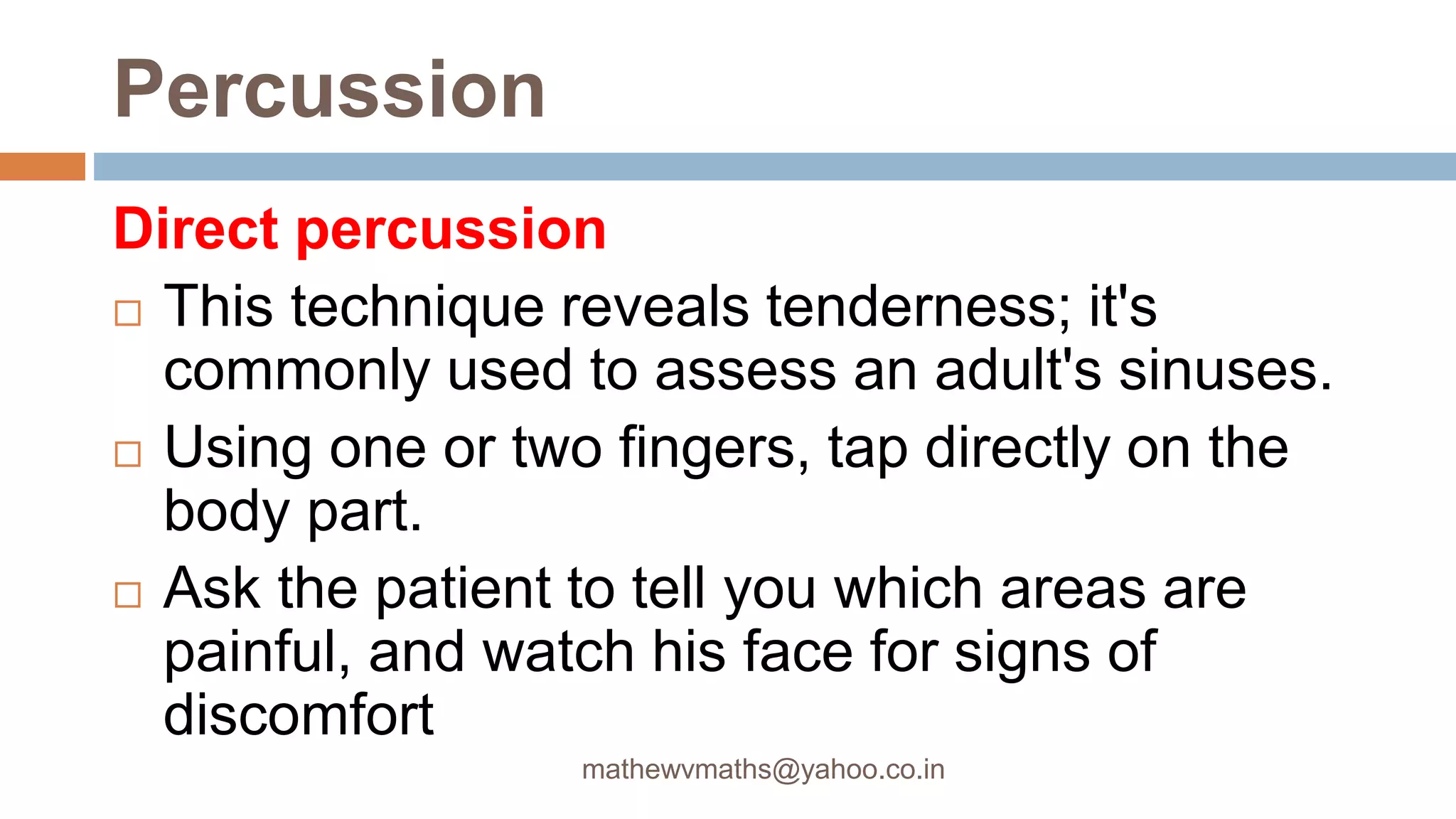 Percussion

Direct percussion

□ This technique reveals tenderness; it's commonly used to assess an adult's sinuses.

□ Using one or two fingers, tap directly on the body part.

□ Ask the patient to tell you which areas are painful, and watch his face for signs of discomfort

mathewvmaths@yahoo.co.in